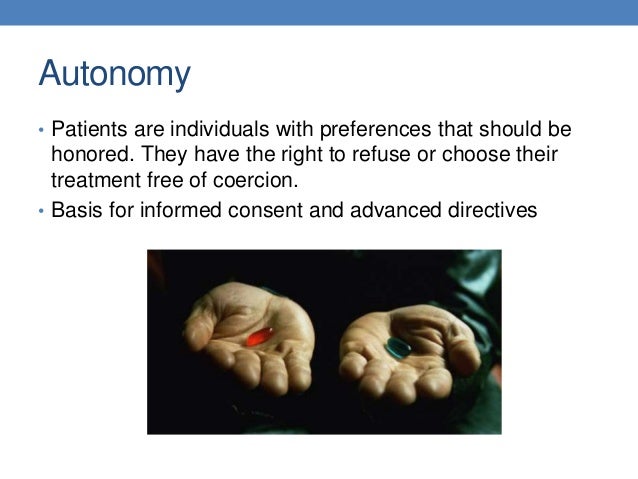 Autonomy

• Patients are individuals with preferences that should be honored. They have the right to refuse or choose their treatment free of coercion.
• Basis for informed consent and advanced directives